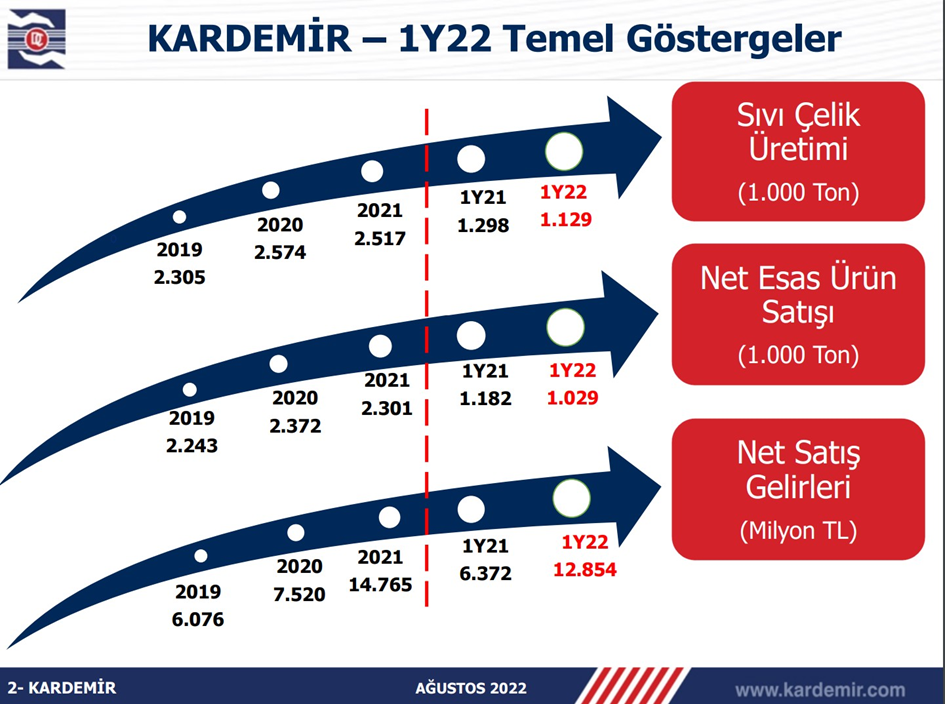 KARDEMİR – 1Y22 Temel Göstergeler

2019
2.305

2020
2.574

2021
2.517

1Y21
1.298

1Y22
1.129

Sıvı Çelik Üretimi
(1.000 Ton)

2019
2.243

2020
2.372

2021
2.301

1Y21
1.182

1Y22
1.029

Net Esas Ürün Satışı
(1.000 Ton)

2019
6.076

2020
7.520

2021
14.765

1Y21
6.372

1Y22
12.854

Net Satış Gelirleri
(Milyon TL)

2- KARDEMİR

AĞUSTOS 2022

www.kardemir.com